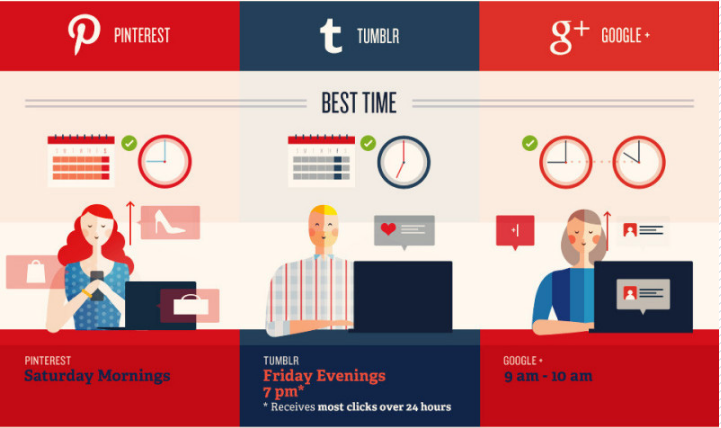 PINTEREST

TUMBLR

GOOGLE +

BEST TIME

+1

PINTEREST
Saturday Mornings

TUMBLR
Friday Evenings
7 pm*
* Receives most clicks over 24 hours

GOOGLE +
9 am - 10 am